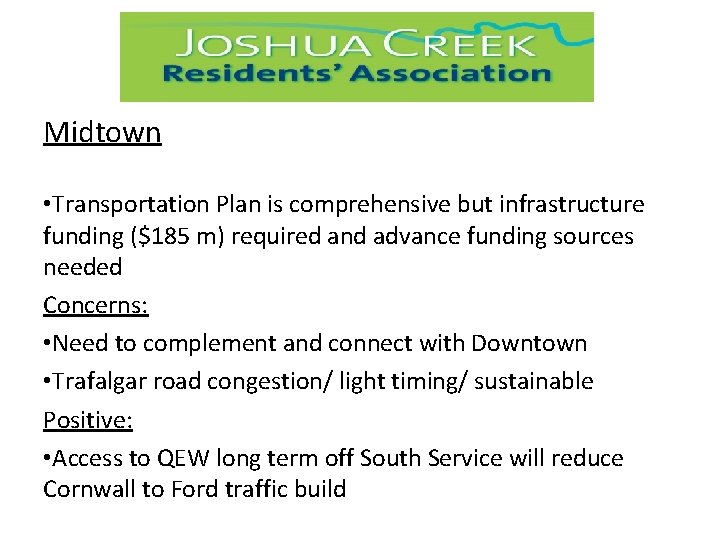 JOSHUA CREEK
Residents' Association

Midtown

•Transportation Plan is comprehensive but infrastructure funding (\$185 m) required and advance funding sources needed

Concerns:

•Need to complement and connect with Downtown

•Trafalgar road congestion/ light timing/ sustainable

Positive:

•Access to QEW long term off South Service will reduce Cornwall to Ford traffic build